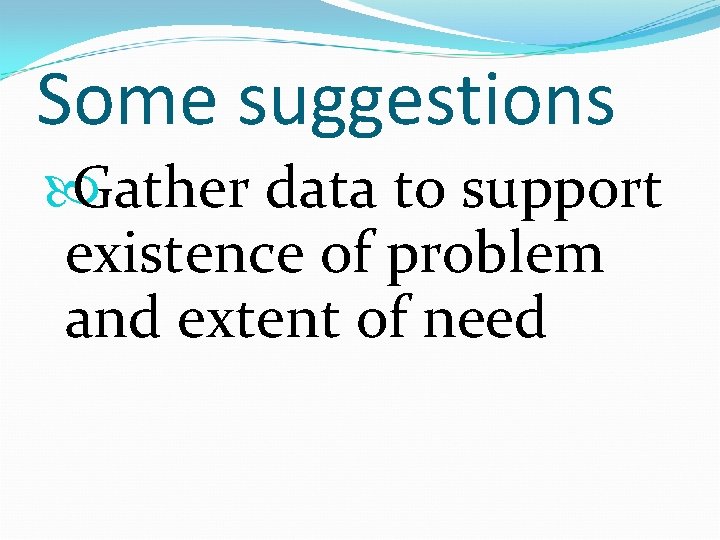 Some suggestions

Gather data to support existence of problem and extent of need